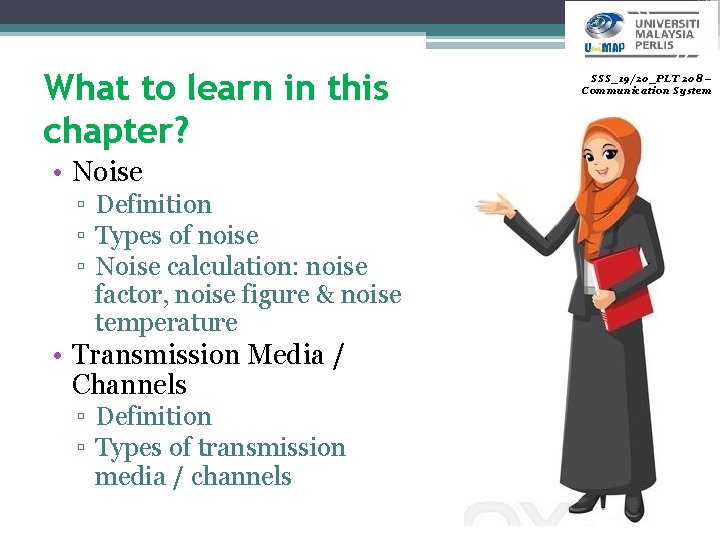 UniMAP UNIVERSITI MALAYSIA PERLIS

SSS_19/20_PLT 208 – Communication System

What to learn in this chapter?

• Noise
▫ Definition
▫ Types of noise
▫ Noise calculation: noise factor, noise figure & noise temperature
• Transmission Media / Channels
▫ Definition
▫ Types of transmission media / channels